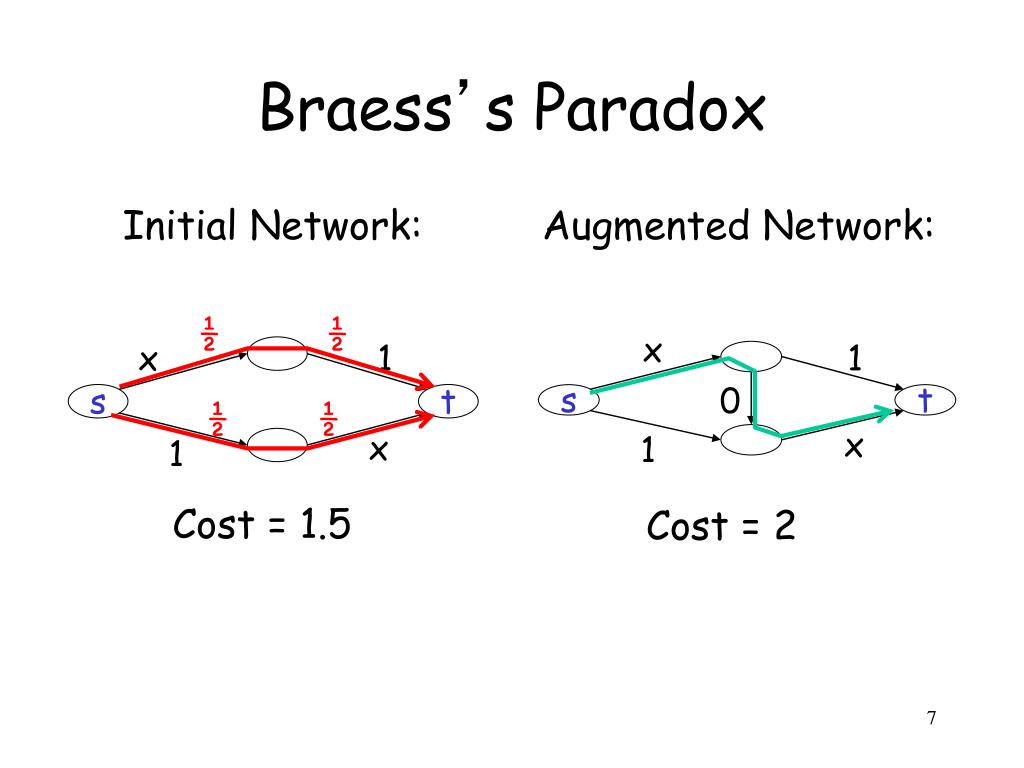 Braess's Paradox

Initial Network:

$\frac{1}{2}$ $\frac{1}{2}$
x 1
s t
$\frac{1}{2}$ $\frac{1}{2}$
1 x

Cost = 1.5

Augmented Network:

x 1
s 0 t
1 x

Cost = 2

7